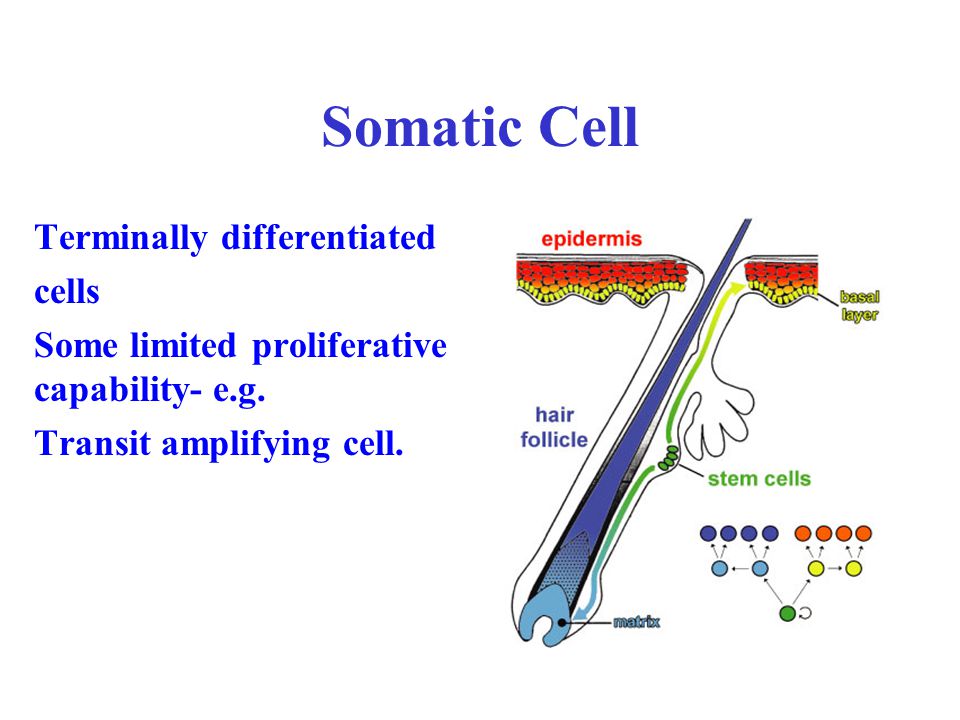 Somatic Cell

Terminally differentiated cells

Some limited proliferative capability- e.g.

Transit amplifying cell.

epidermis

basal layer

hair follicle

stem cells

matrix